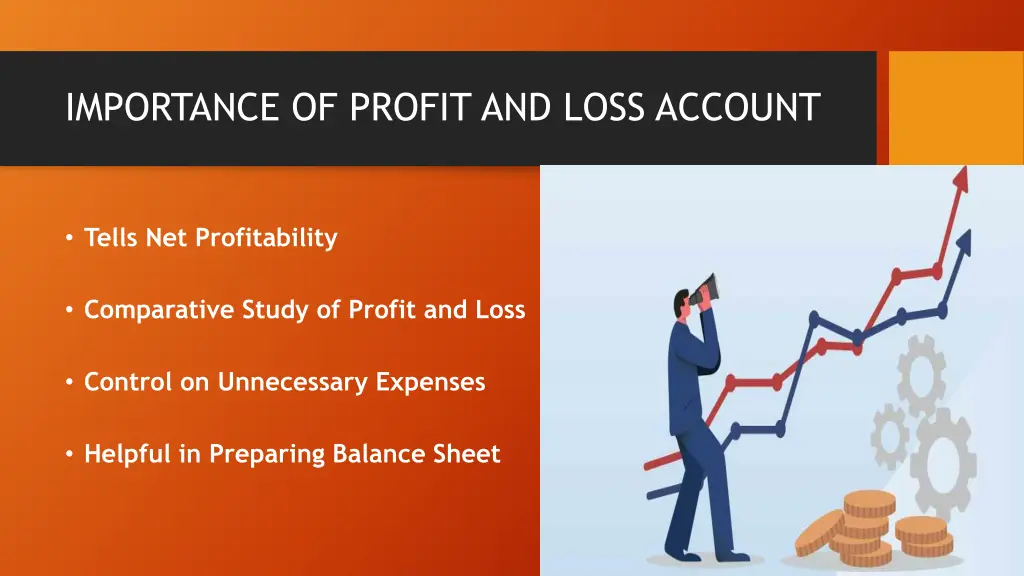 IMPORTANCE OF PROFIT AND LOSS ACCOUNT

• Tells Net Profitability

• Comparative Study of Profit and Loss

• Control on Unnecessary Expenses

• Helpful in Preparing Balance Sheet